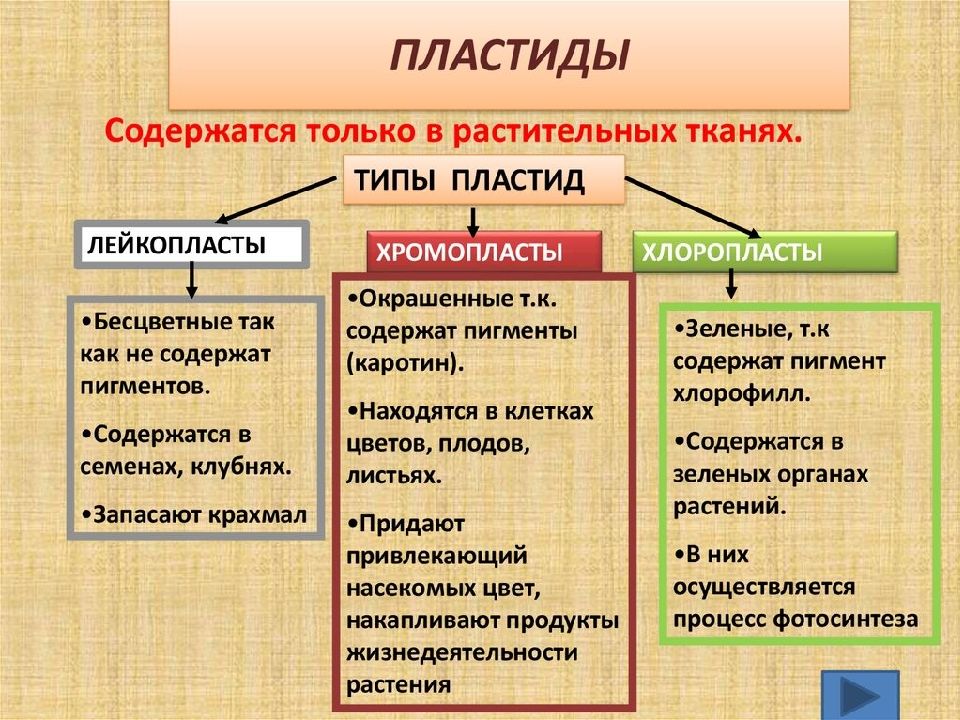 ПЛАСТИДЫ

Содержатся только в растительных тканях.

ТИПЫ ПЛАСТИД

ЛЕЙКОПЛАСТЫ

•Бесцветные так как не содержат пигментов.

•Содержатся в семенах, клубнях.

•Запасают крахмал

ХРОМОПЛАСТЫ

•Окрашенные т.к. содержат пигменты (каротин).

•Находятся в клетках цветов, плодов, листьях.

•Придают привлекающий насекомых цвет, накапливают продукты жизнедеятельности растения

ХЛОРОПЛАСТЫ

•Зеленые, т.к содержат пигмент хлорофилл.

•Содержатся в зеленых органах растений.

•В них осуществляется процесс фотосинтеза